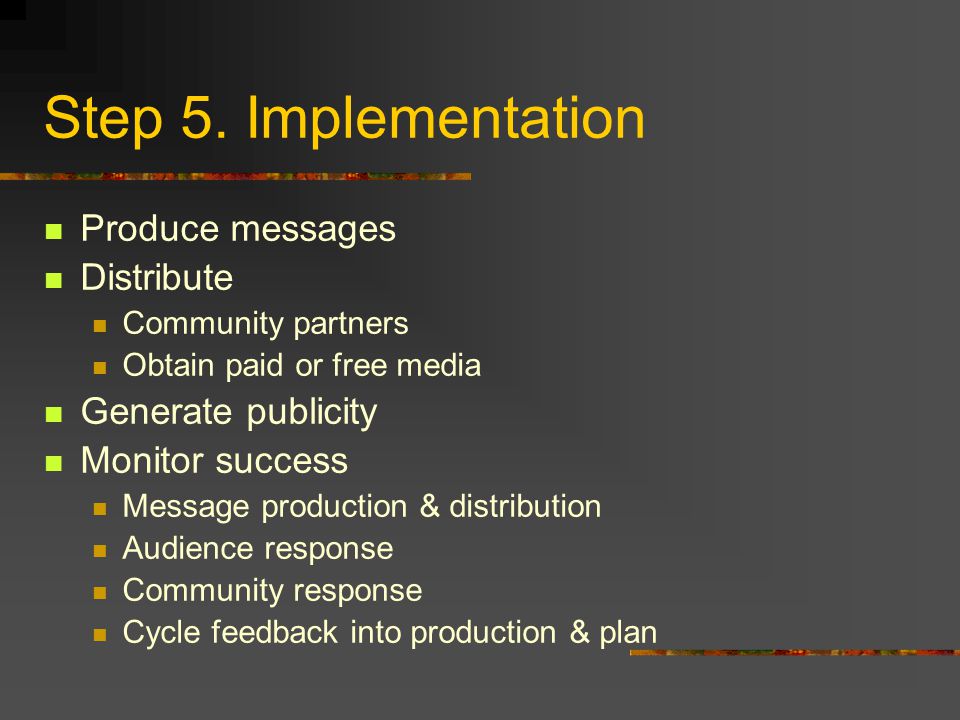 Step 5. Implementation

- Produce messages
- Distribute
  - Community partners
  - Obtain paid or free media
- Generate publicity
- Monitor success
  - Message production & distribution
  - Audience response
  - Community response
  - Cycle feedback into production & plan